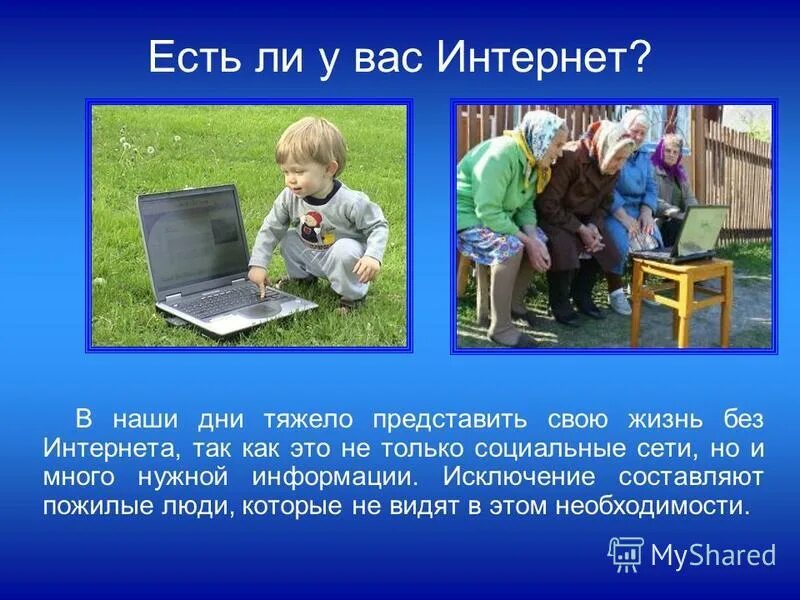 Есть ли у вас Интернет?

В наши дни тяжело представить свою жизнь без Интернета, так как это не только социальные сети, но и много нужной информации. Исключение составляют пожилые люди, которые не видят в этом необходимости.

MyShared